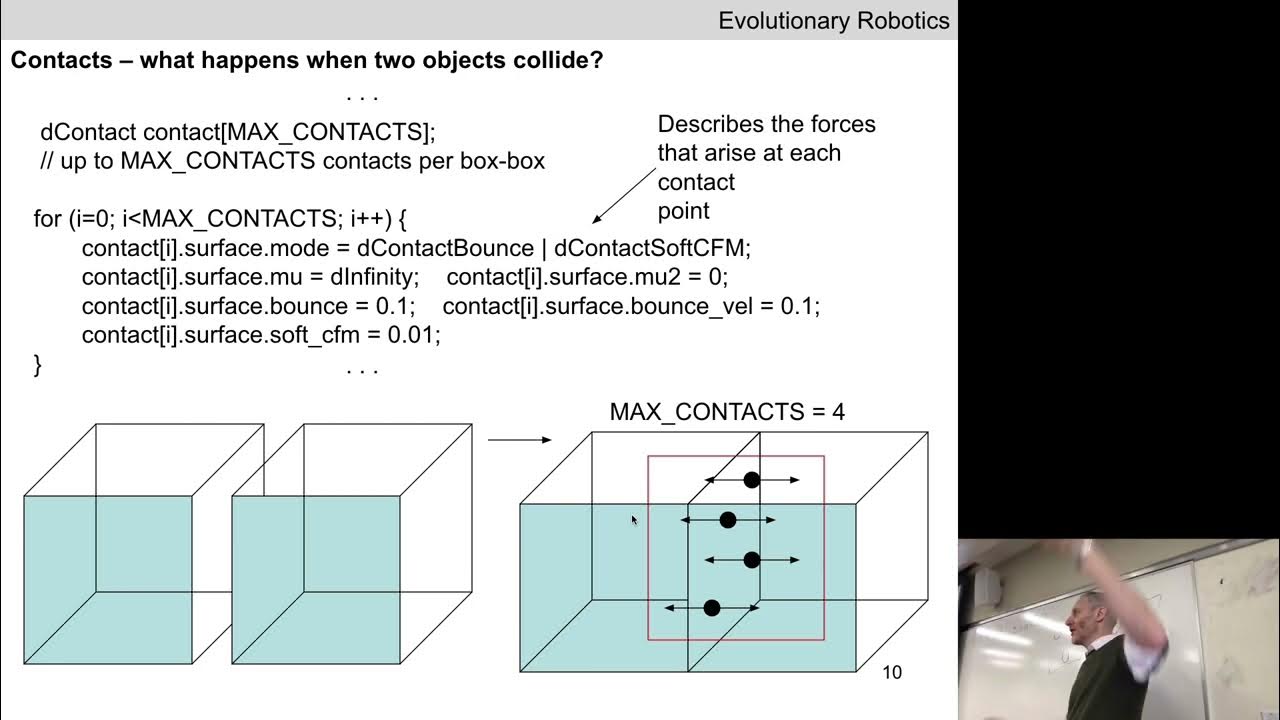 Evolutionary Robotics

Contacts – what happens when two objects collide?

. . .

dContact contact[MAX_CONTACTS];
// up to MAX_CONTACTS contacts per box-box

Describes the forces that arise at each contact point

for (i=0; i<MAX_CONTACTS; i++) {
contact[i].surface.mode = dContactBounce | dContactSoftCFM;
contact[i].surface.mu = dInfinity; contact[i].surface.mu2 = 0;
contact[i].surface.bounce = 0.1; contact[i].surface.bounce_vel = 0.1;
contact[i].surface.soft_cfm = 0.01;
} . . .

MAX_CONTACTS = 4

10